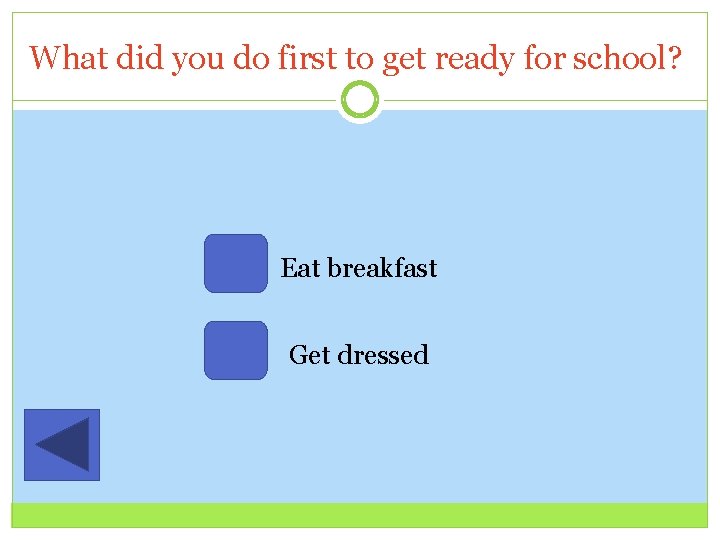 What did you do first to get ready for school?

Eat breakfast

Get dressed